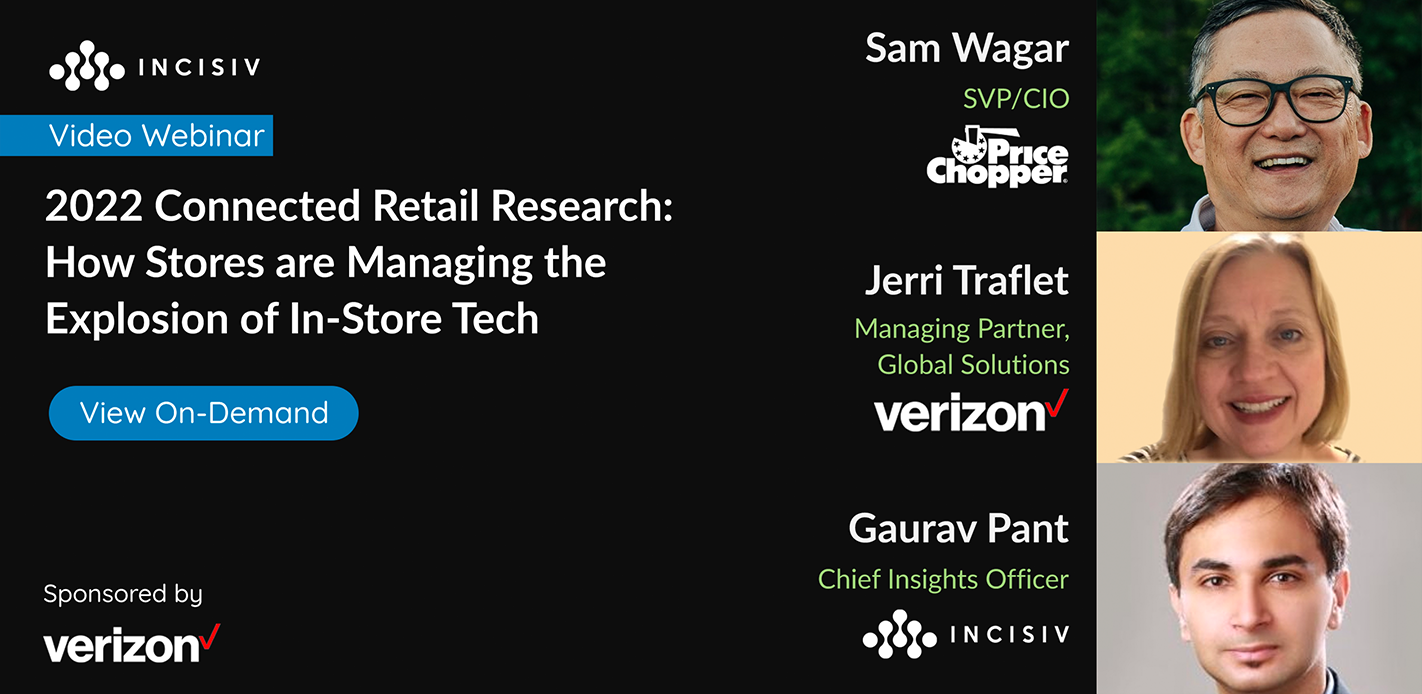 INCISIV

Video Webinar

2022 Connected Retail Research: How Stores are Managing the Explosion of In-Store Tech

View On-Demand

Sponsored by

verizon

Sam Wagar

SVP/CIO

Price Chopper

Jerri Traflet

Managing Partner, Global Solutions

verizon

Gaurav Pant

Chief Insights Officer

INCISIV